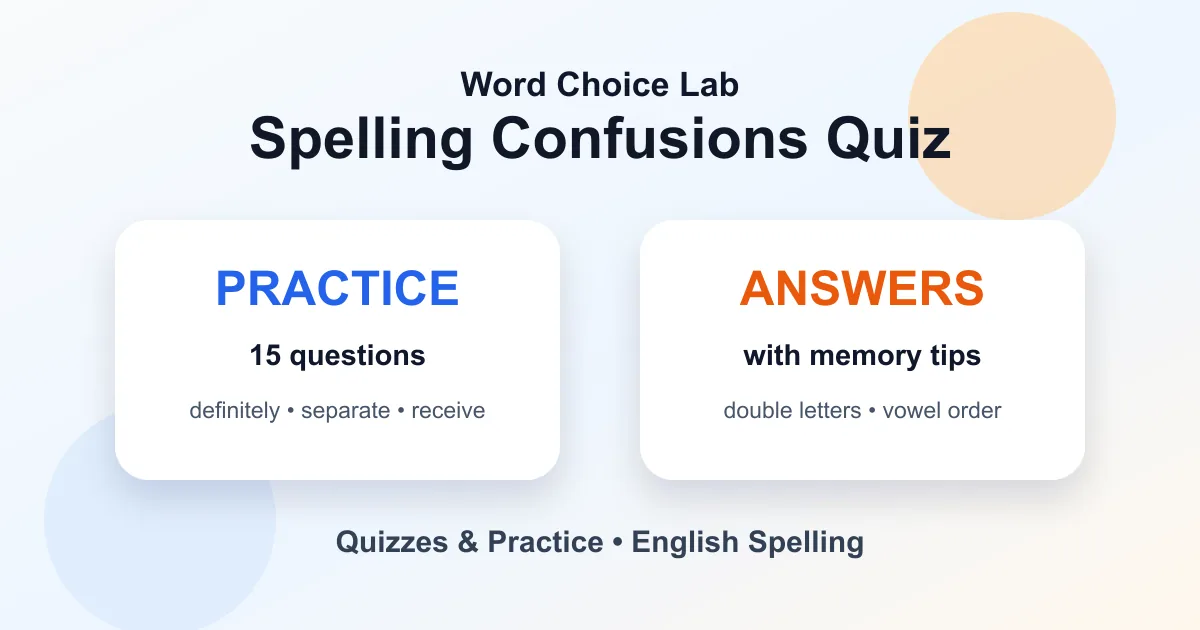 Word Choice Lab
Spelling Confusions Quiz

PRACTICE
15 questions
definitely • separate • receive

ANSWERS
with memory tips
double letters • vowel order

Quizzes & Practice • English Spelling